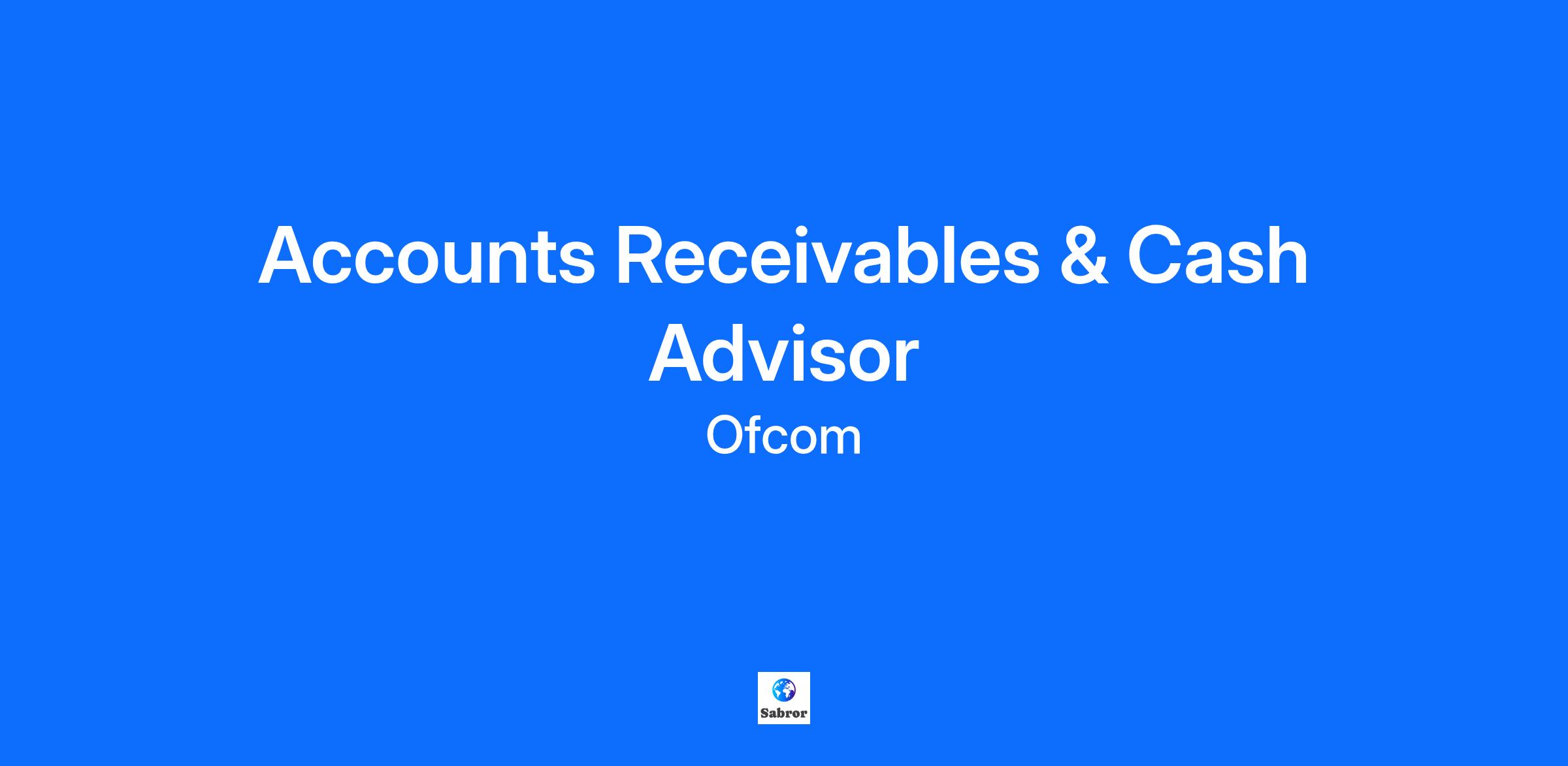 Accounts Receivables & Cash Advisor

Ofcom

Sabror